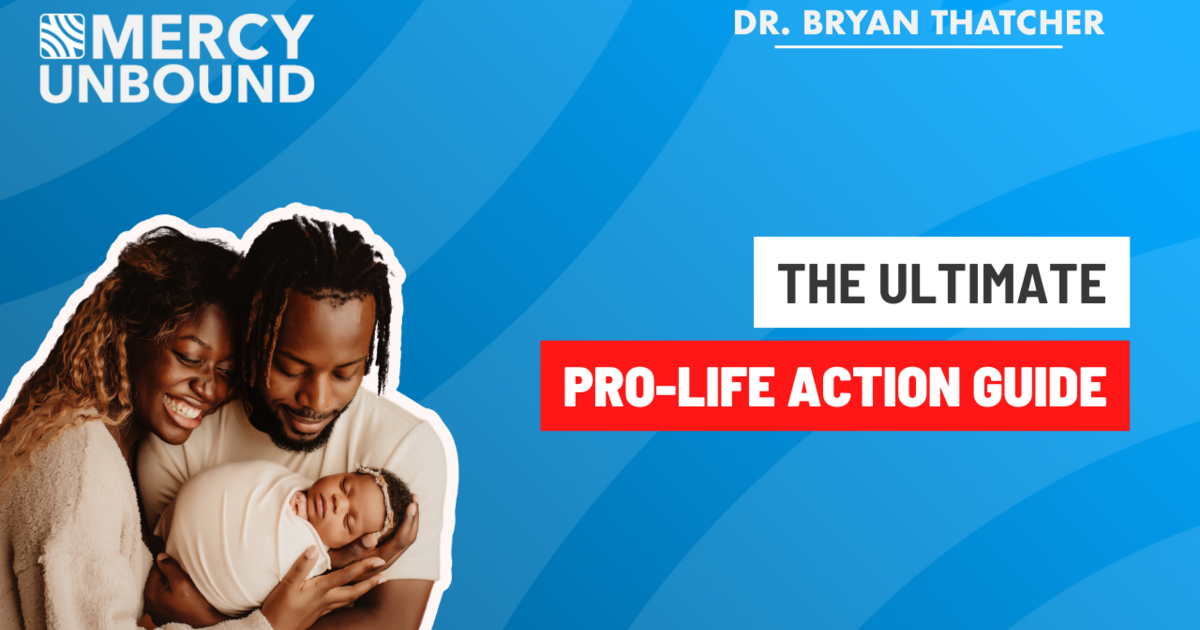 MERCY UNBOUND

DR. BRYAN THATCHER

THE ULTIMATE

PRO-LIFE ACTION GUIDE